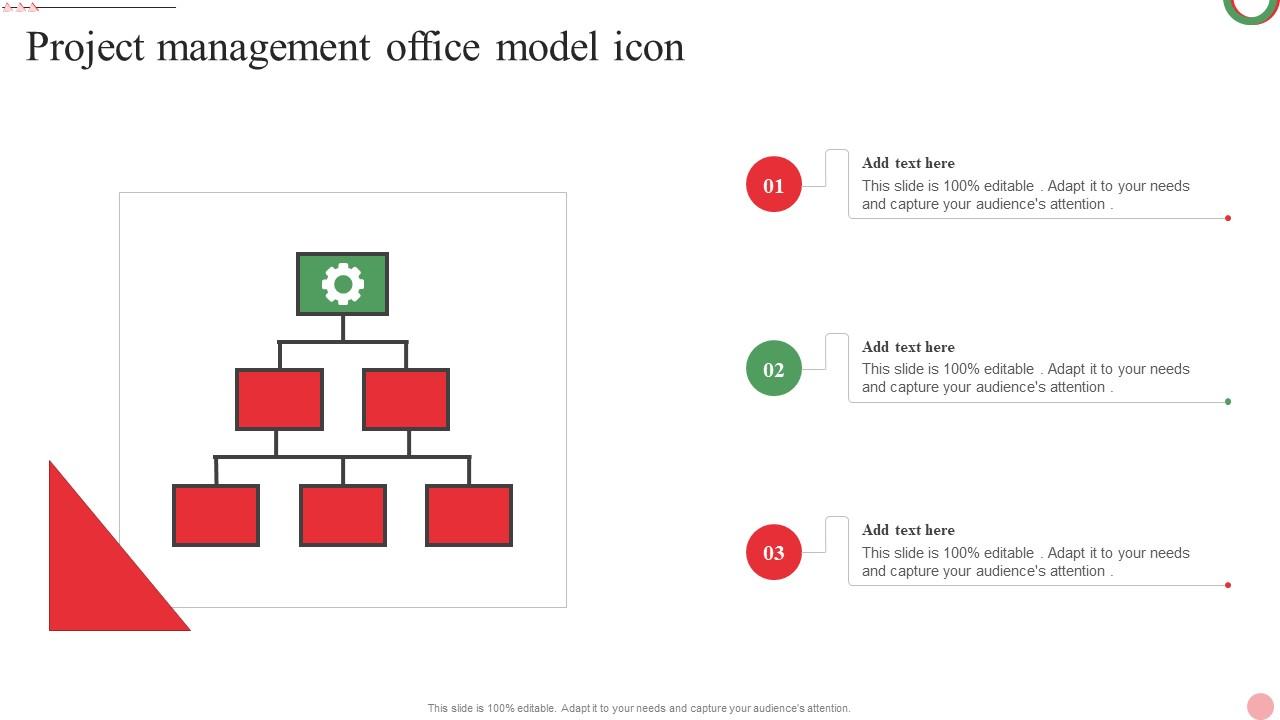 Project management office model icon

01

Add text here

This slide is 100% editable . Adapt it to your needs and capture your audience's attention .

02

Add text here

This slide is 100% editable . Adapt it to your needs and capture your audience's attention .

03

Add text here

This slide is 100% editable . Adapt it to your needs and capture your audience's attention .

This slide is 100% editable. Adapt it to your needs and capture your audience's attention.